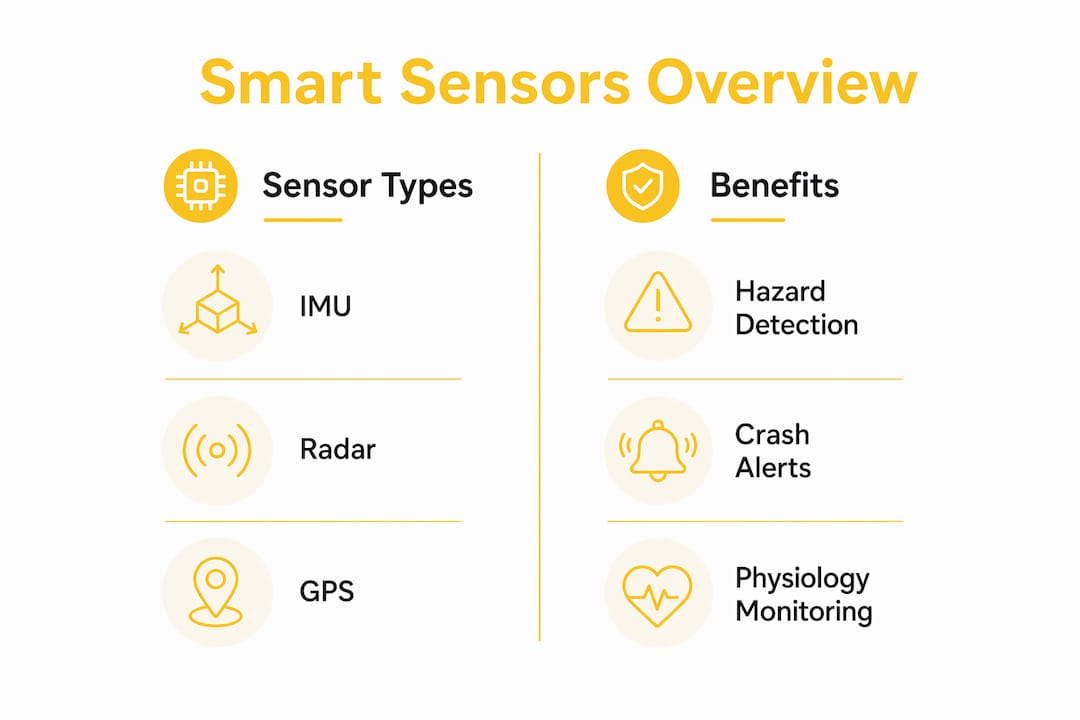 Smart Sensors Overview

Sensor Types

IMU

Radar

GPS

Benefits

Hazard Detection

Crash Alerts

Physiology Monitoring